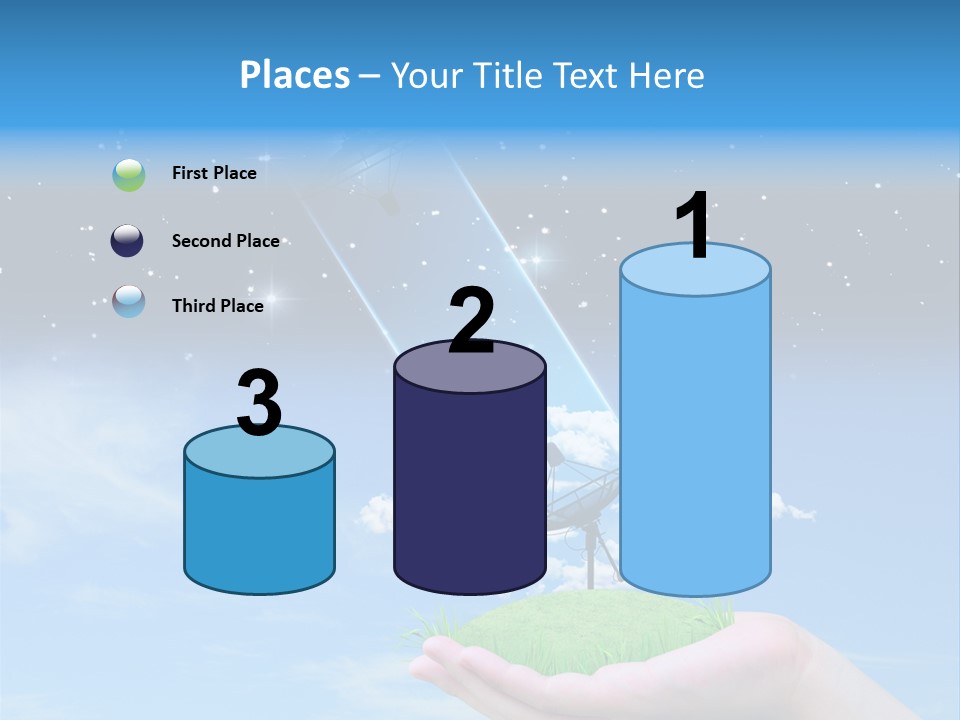 Places – Your Title Text Here

First Place

Second Place

Third Place

3

2

1